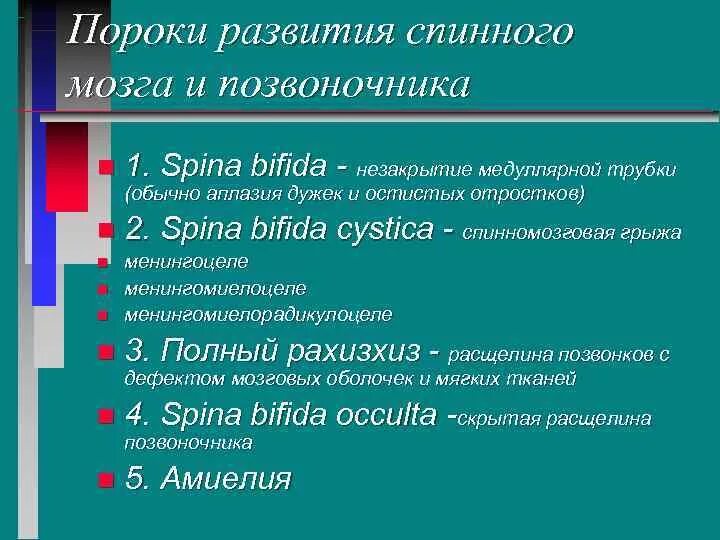 Пороки развития спинного мозга и позвоночника

1. Spina bifida - незакрытие медуллярной трубки (обычно аплазия дужек и остистых отростков)

2. Spina bifida cystica - спинномозговая грыжа

менингоцеле

менингомиелоцеле

менингомиелорадикулоцеле

3. Полный рахизхиз - расщелина позвонков с дефектом мозговых оболочек и мягких тканей

4. Spina bifida occulta -скрытая расщелина позвоночника

5. Амиелия